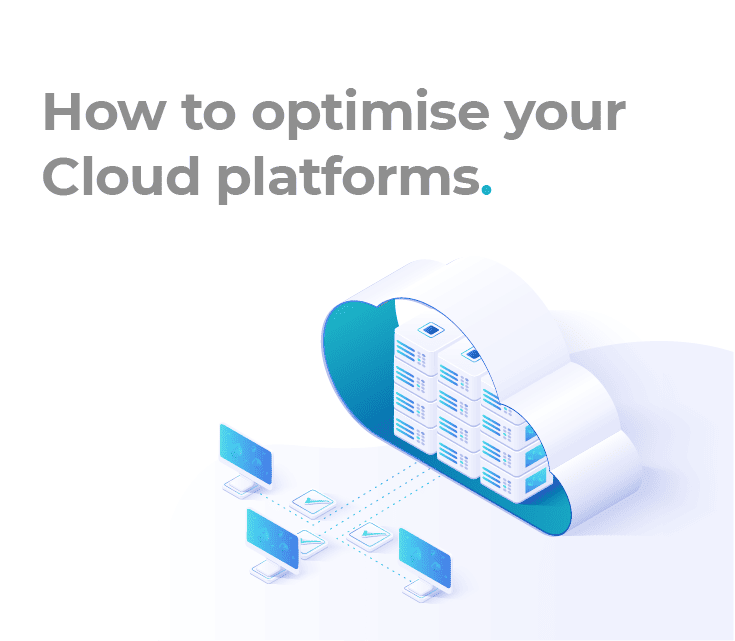 How to optimise your Cloud platforms.